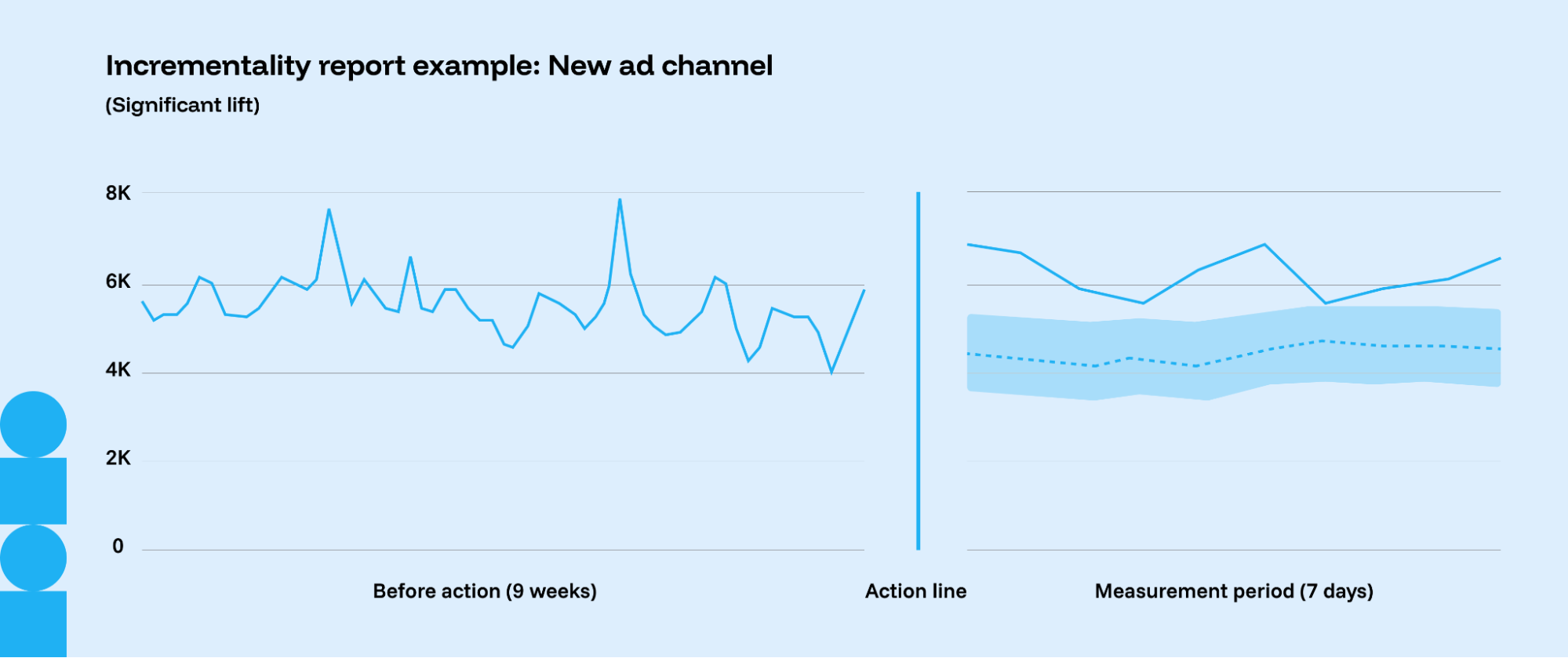 Incrementality report example: New ad channel
(Significant lift)

8K
6K
4K
2K
0

Before action (9 weeks)
Action line
Measurement period (7 days)